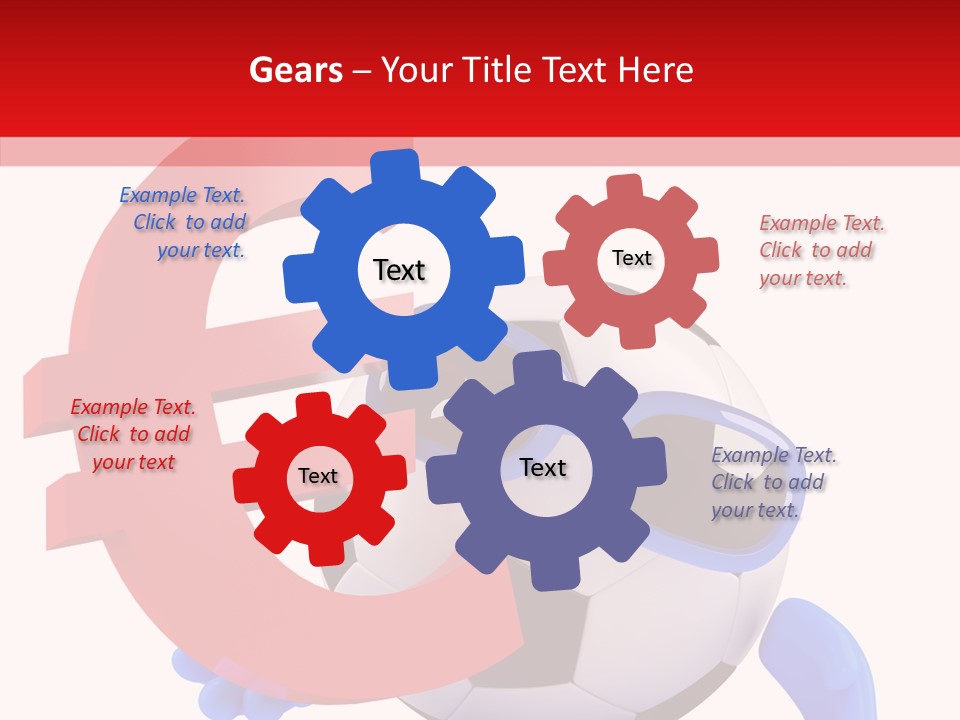 Gears – Your Title Text Here

Example Text. Click to add your text.

Text

Text

Example Text. Click to add your text.

Example Text. Click to add your text

Text

Text

Example Text. Click to add your text.